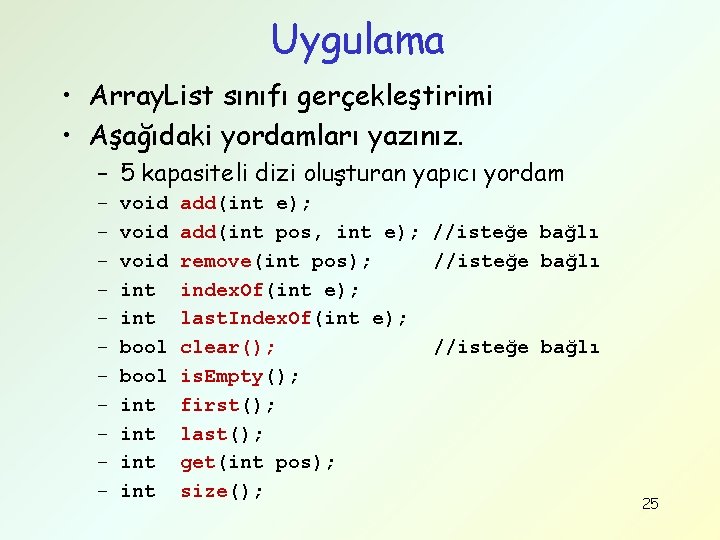 Uygulama

• ArrayList sınıfı gerçekleştirimi
• Aşağıdaki yordamları yazınız.
– 5 kapasiteli dizi oluşturan yapıcı yordam
– void add(int e);
– void add(int pos, int e); //isteğe bağlı
– void remove(int pos); //isteğe bağlı
– int indexOf(int e);
– int lastIndexOf(int e);
– bool clear(); //isteğe bağlı
– bool isEmpty();
– int first();
– int last();
– int get(int pos);
– int size();

25